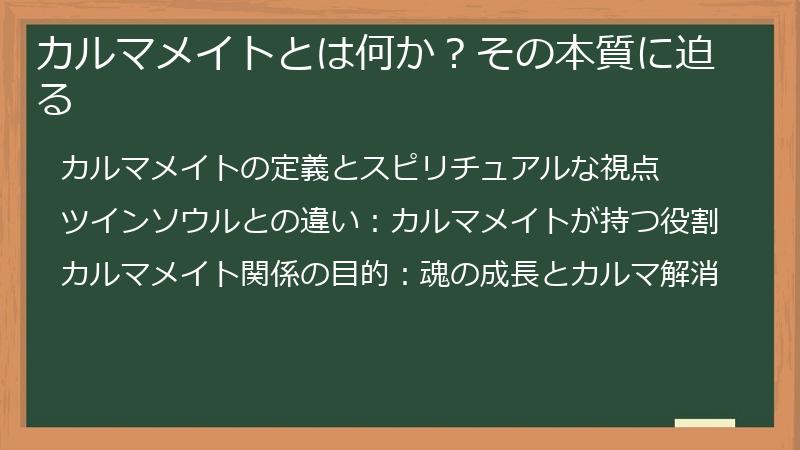 カルマメイトとは何か？その本質に迫る

カルマメイトの定義とスピリチュアルな視点

ツインソウルとの違い：カルマメイトが持つ役割

カルマメイト関係の目的：魂の成長とカルマ解消